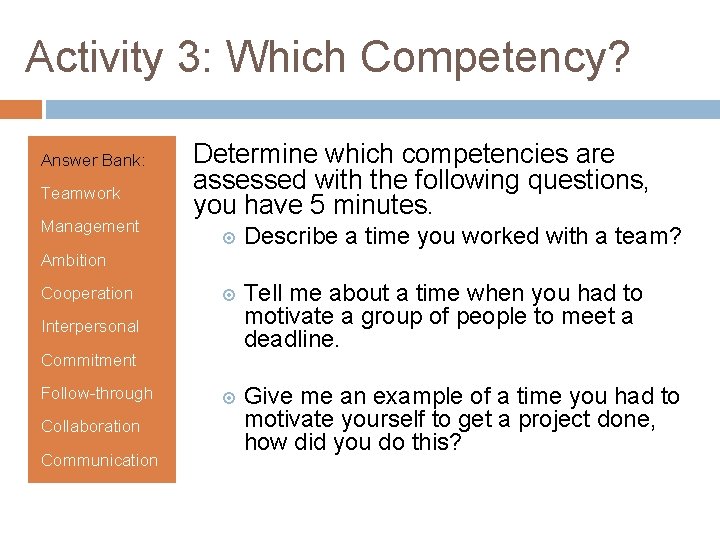 Activity 3: Which Competency?

Answer Bank:

Teamwork

Management

Ambition

Cooperation

Interpersonal

Commitment

Follow-through

Collaboration

Communication

Determine which competencies are assessed with the following questions, you have 5 minutes.

Describe a time you worked with a team?

Tell me about a time when you had to motivate a group of people to meet a deadline.

Give me an example of a time you had to motivate yourself to get a project done, how did you do this?